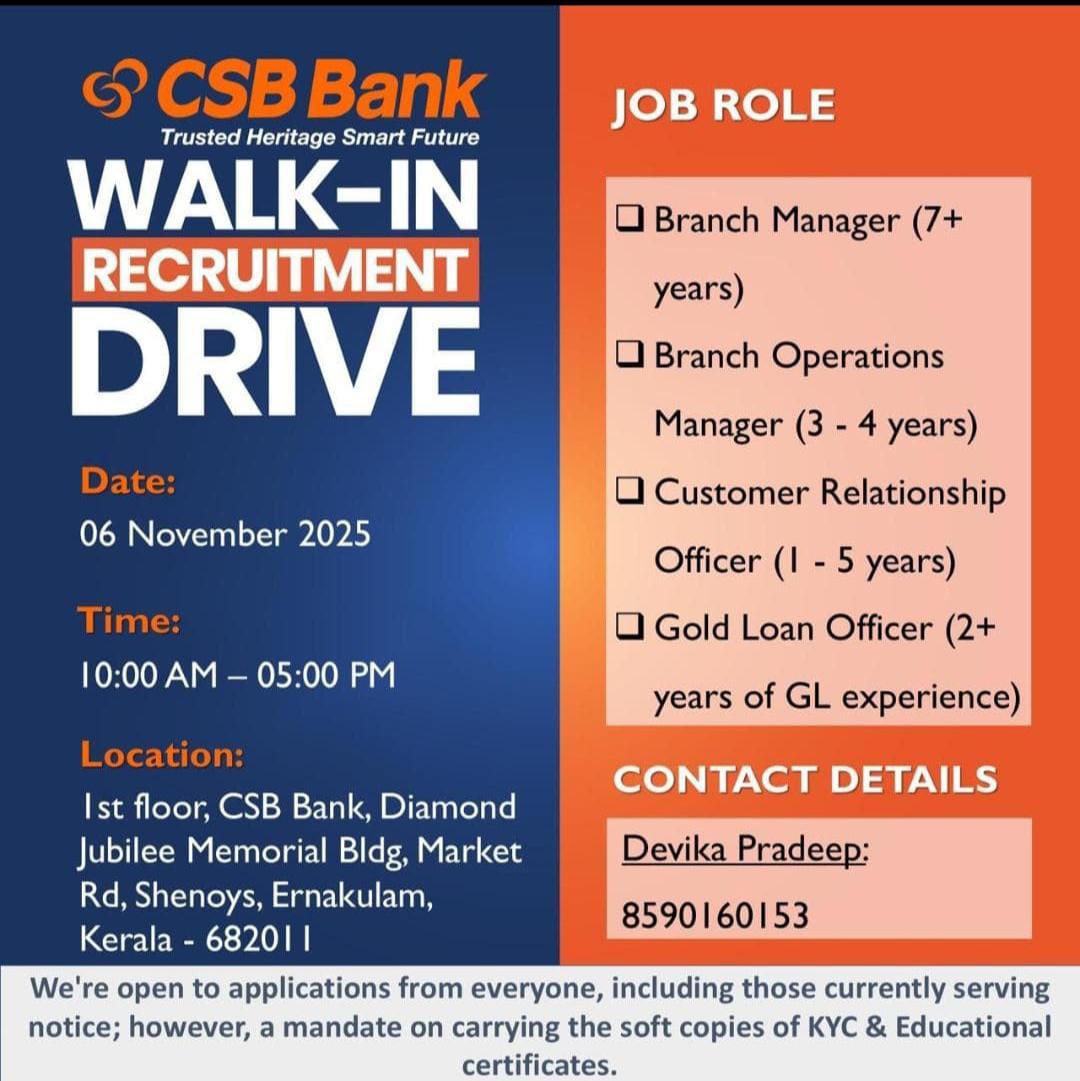 CSB Bank
Trusted Heritage Smart Future

WALK-IN
RECRUITMENT
DRIVE

Date:
06 November 2025

Time:
10:00 AM – 05:00 PM

Location:
1st floor, CSB Bank, Diamond Jubilee Memorial Bldg, Market Rd, Shenoys, Ernakulam, Kerala - 682011

JOB ROLE

❑ Branch Manager (7+ years)
❑ Branch Operations Manager (3 - 4 years)
❑ Customer Relationship Officer (1 - 5 years)
❑ Gold Loan Officer (2+ years of GL experience)

CONTACT DETAILS

Devika Pradeep:
8590160153

We're open to applications from everyone, including those currently serving notice; however, a mandate on carrying the soft copies of KYC & Educational certificates.